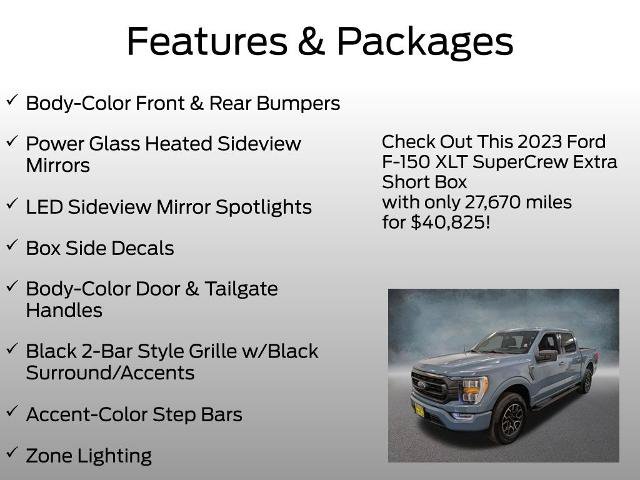 Features & Packages

✓ Body-Color Front & Rear Bumpers

✓ Power Glass Heated Sideview Mirrors

✓ LED Sideview Mirror Spotlights

✓ Box Side Decals

✓ Body-Color Door & Tailgate Handles

✓ Black 2-Bar Style Grille w/Black Surround/Accents

✓ Accent-Color Step Bars

✓ Zone Lighting

Check Out This 2023 Ford F-150 XLT SuperCrew Extra Short Box
with only 27,670 miles
for $40,825!